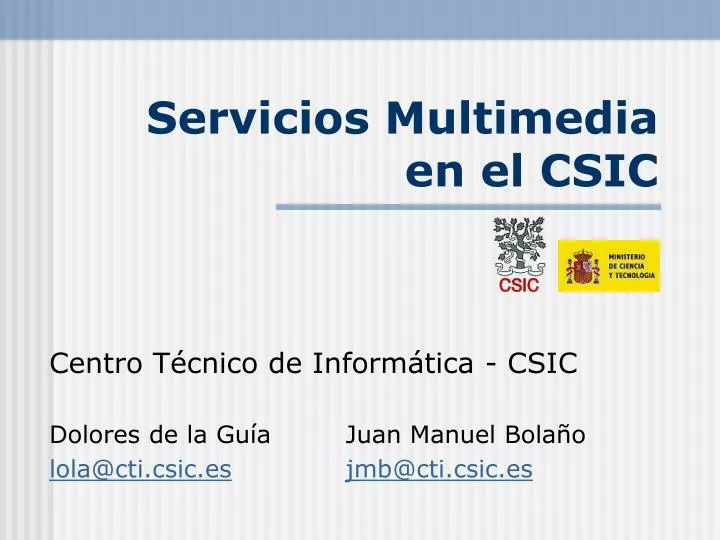 Servicios Multimedia en el CSIC

CSIC

MINISTERIO DE CIENCIA Y TECNOLOGIA

Centro Técnico de Informática - CSIC

Dolores de la Guía
lola@cti.csic.es

Juan Manuel Bolaño
jmb@cti.csic.es